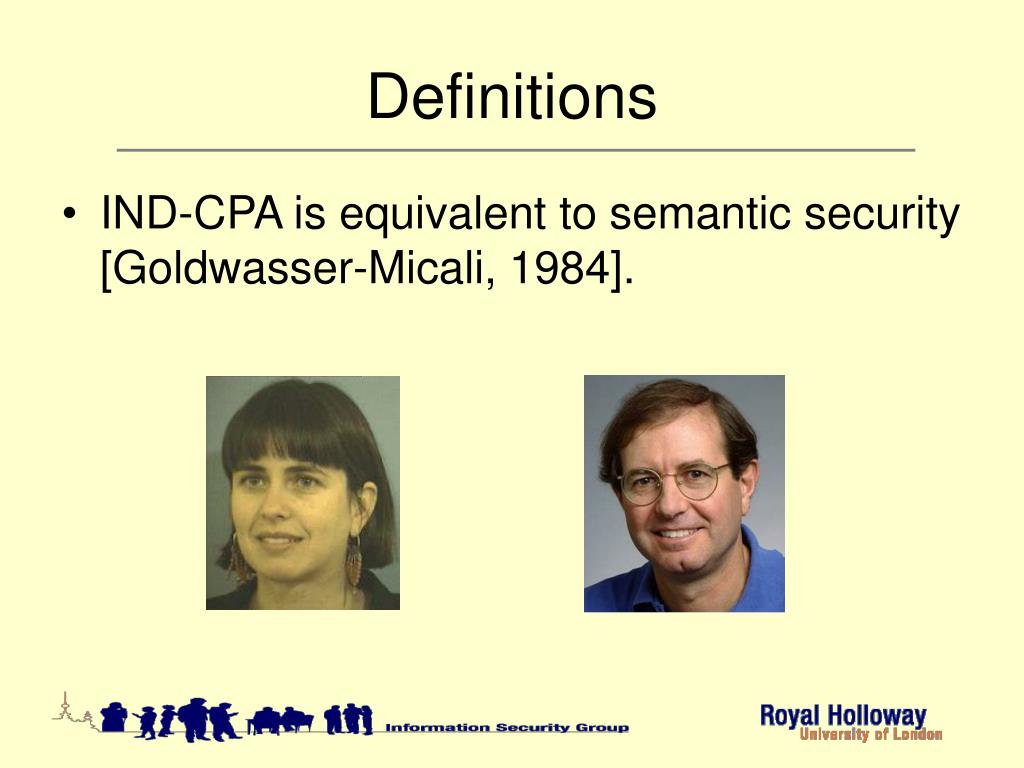 Definitions

• IND-CPA is equivalent to semantic security [Goldwasser-Micali, 1984].

Information Security Group

Royal Holloway
University of London